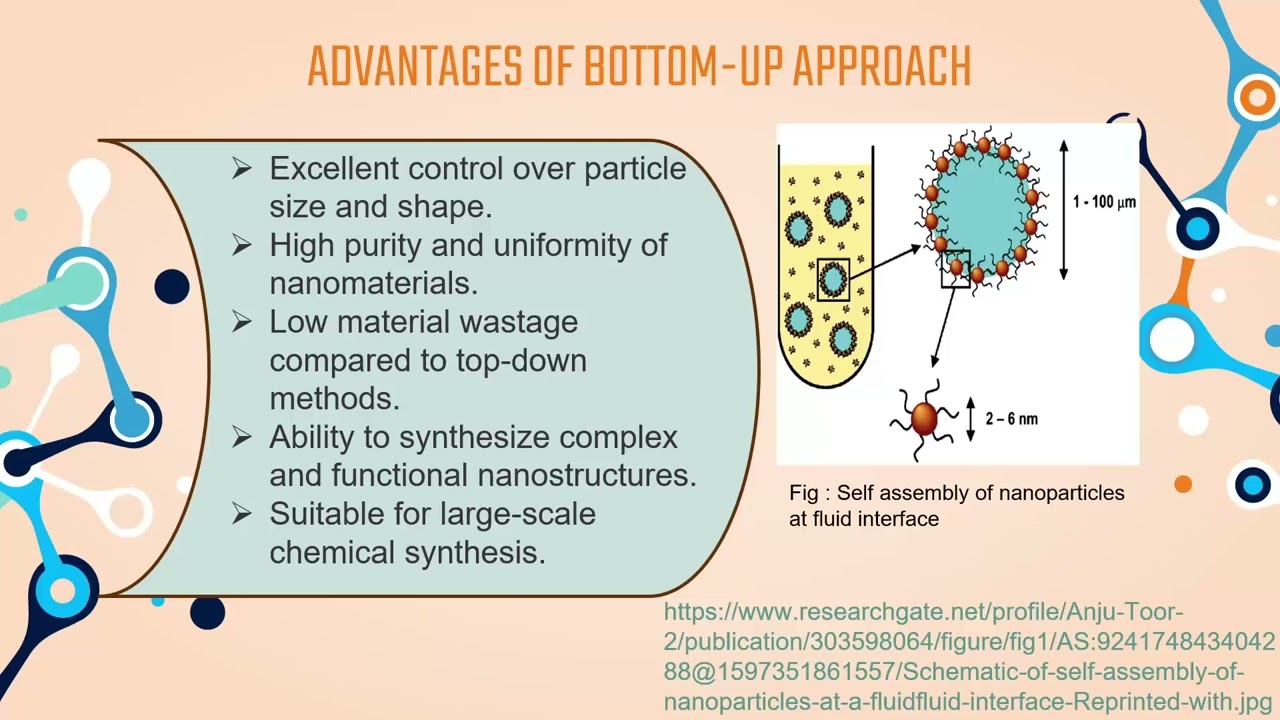 ADVANTAGES OF BOTTOM-UP APPROACH

➢ Excellent control over particle size and shape.
➢ High purity and uniformity of nanomaterials.
➢ Low material wastage compared to top-down methods.
➢ Ability to synthesize complex and functional nanostructures.
➢ Suitable for large-scale chemical synthesis.

1 - 100 μm

2 – 6 nm

Fig : Self assembly of nanoparticles at fluid interface

https://www.researchgate.net/profile/Anju-Toor-2/publication/303598064/figure/fig1/AS:924174843404288@1597351861557/Schematic-of-self-assembly-of-nanoparticles-at-a-fluidfluid-interface-Reprinted-with.jpg